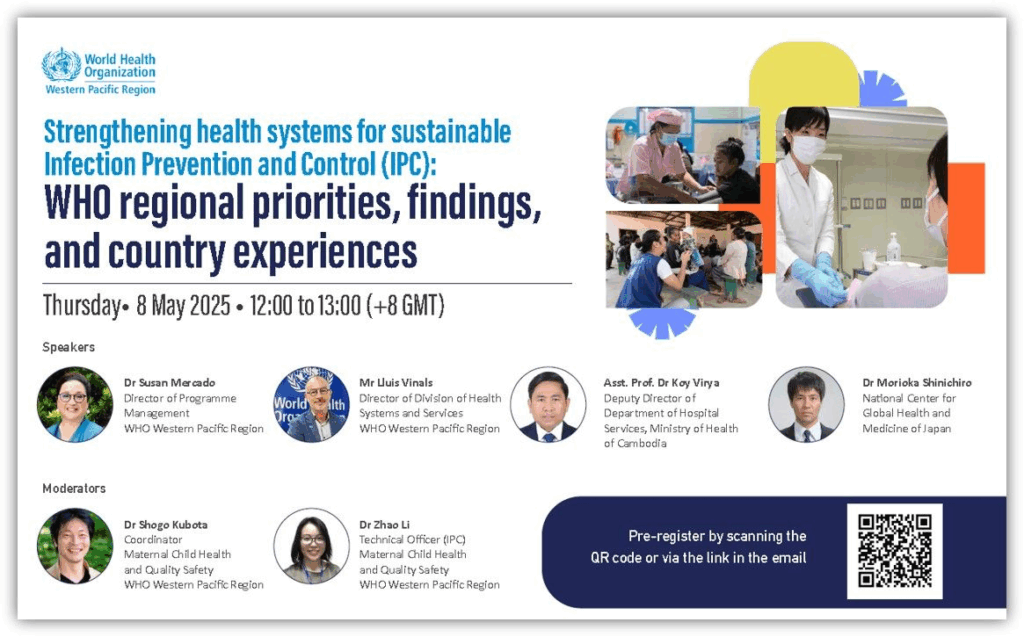 World Health Organization
Western Pacific Region

Strengthening health systems for sustainable Infection Prevention and Control (IPC):
WHO regional priorities, findings, and country experiences

Thursday • 8 May 2025 • 12:00 to 13:00 (+8 GMT)

Speakers

Dr Susan Mercado
Director of Programme Management
WHO Western Pacific Region

Mr Lluis Vinals
Director of Division of Health Systems and Services
WHO Western Pacific Region

Asst. Prof. Dr Koy Virya
Deputy Director of Department of Hospital Services, Ministry of Health of Cambodia

Dr Morioka Shinichiro
National Center for Global Health and Medicine of Japan

Moderators

Dr Shogo Kubota
Coordinator
Maternal Child Health and Quality Safety
WHO Western Pacific Region

Dr Zhao Li
Technical Officer (IPC)
Maternal Child Health and Quality Safety
WHO Western Pacific Region

Pre-register by scanning the QR code or via the link in the email